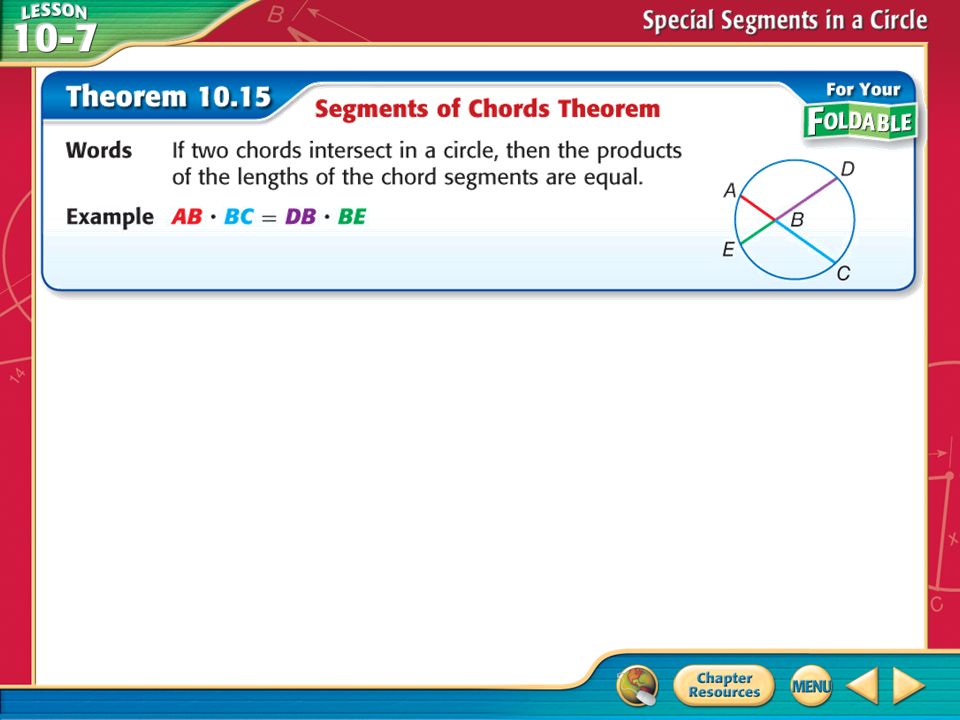 LESSON 10-7

Special Segments in a Circle

Theorem 10.15 Segments of Chords Theorem

For Your FOLDABLE

Words If two chords intersect in a circle, then the products of the lengths of the chord segments are equal.

Example $AB \cdot BC = DB \cdot BE$

A
D
B
E
C

Chapter Resources

MENU